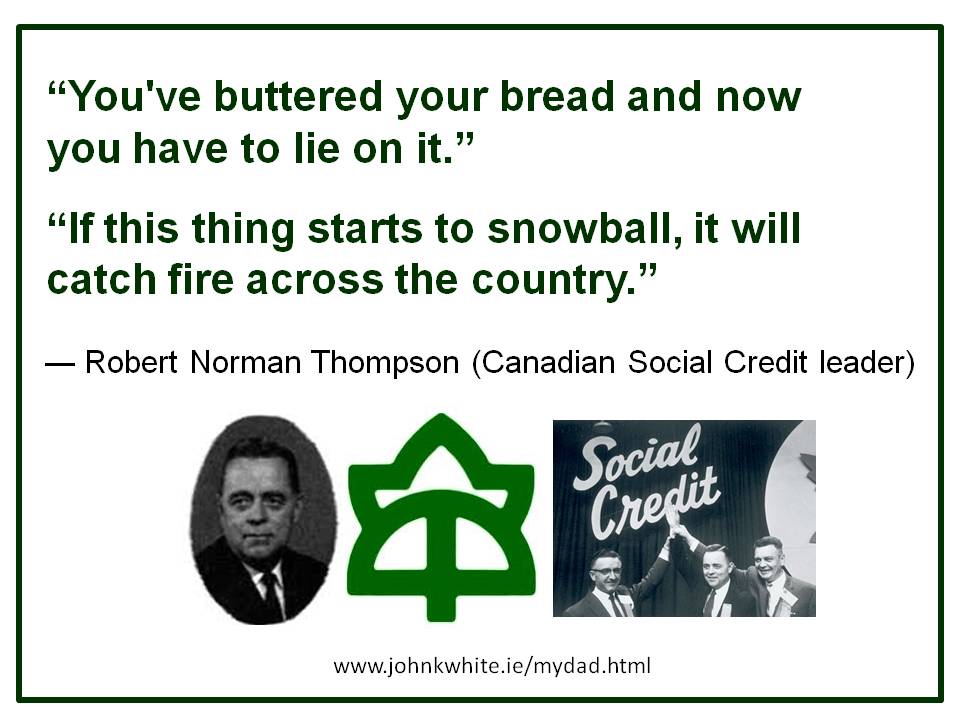 “You've buttered your bread and now you have to lie on it.”

“If this thing starts to snowball, it will catch fire across the country.”

— Robert Norman Thompson (Canadian Social Credit leader)

Social Credit

www.johnkwhite.ie/mydad.html